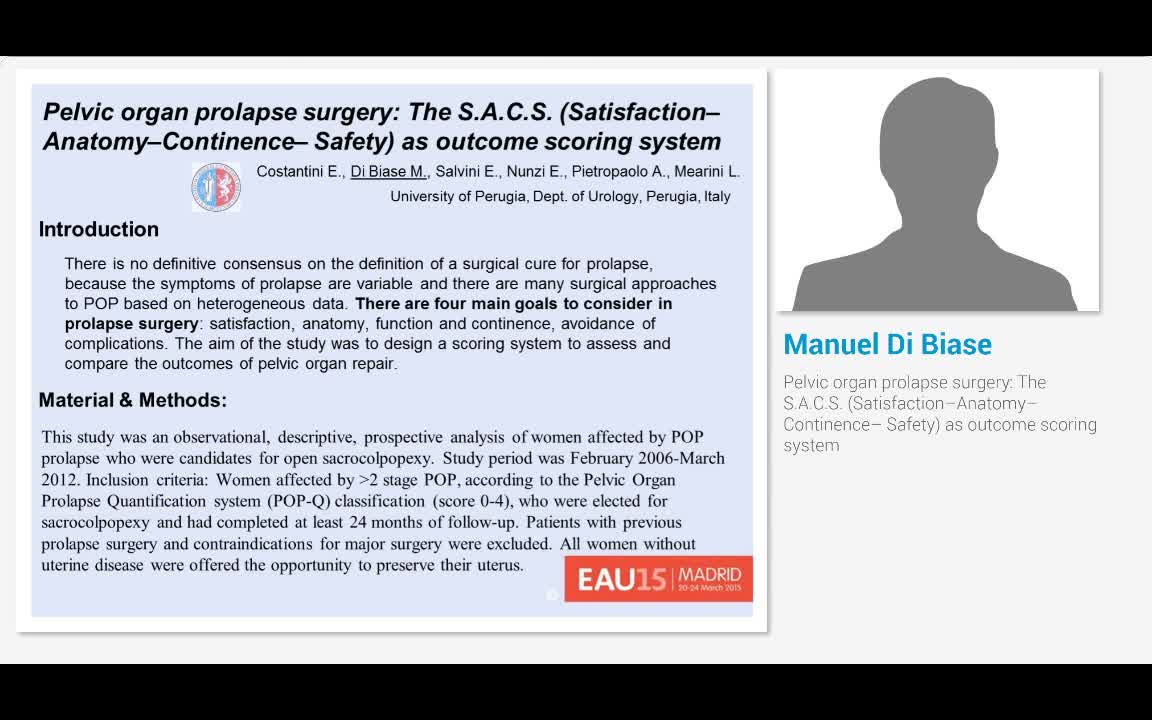 Pelvic organ prolapse surgery: The S.A.C.S. (Satisfaction–Anatomy–Continence– Safety) as outcome scoring system

Costantini E., Di Biase M., Salvini E., Nunzi E., Pietropaolo A., Mearini L.
University of Perugia, Dept. of Urology, Perugia, Italy

Introduction

There is no definitive consensus on the definition of a surgical cure for prolapse, because the symptoms of prolapse are variable and there are many surgical approaches to POP based on heterogeneous data. There are four main goals to consider in prolapse surgery: satisfaction, anatomy, function and continence, avoidance of complications. The aim of the study was to design a scoring system to assess and compare the outcomes of pelvic organ repair.

Material & Methods:

This study was an observational, descriptive, prospective analysis of women affected by POP prolapse who were candidates for open sacrocolpopexy. Study period was February 2006-March 2012. Inclusion criteria: Women affected by >2 stage POP, according to the Pelvic Organ Prolapse Quantification system (POP-Q) classification (score 0-4), who were elected for sacrocolpopexy and had completed at least 24 months of follow-up. Patients with previous prolapse surgery and contraindications for major surgery were excluded. All women without uterine disease were offered the opportunity to preserve their uterus.

EAU15 MADRID 20-24 March 2015

Manuel Di Biase

Pelvic organ prolapse surgery: The S.A.C.S. (Satisfaction–Anatomy–Continence– Safety) as outcome scoring system